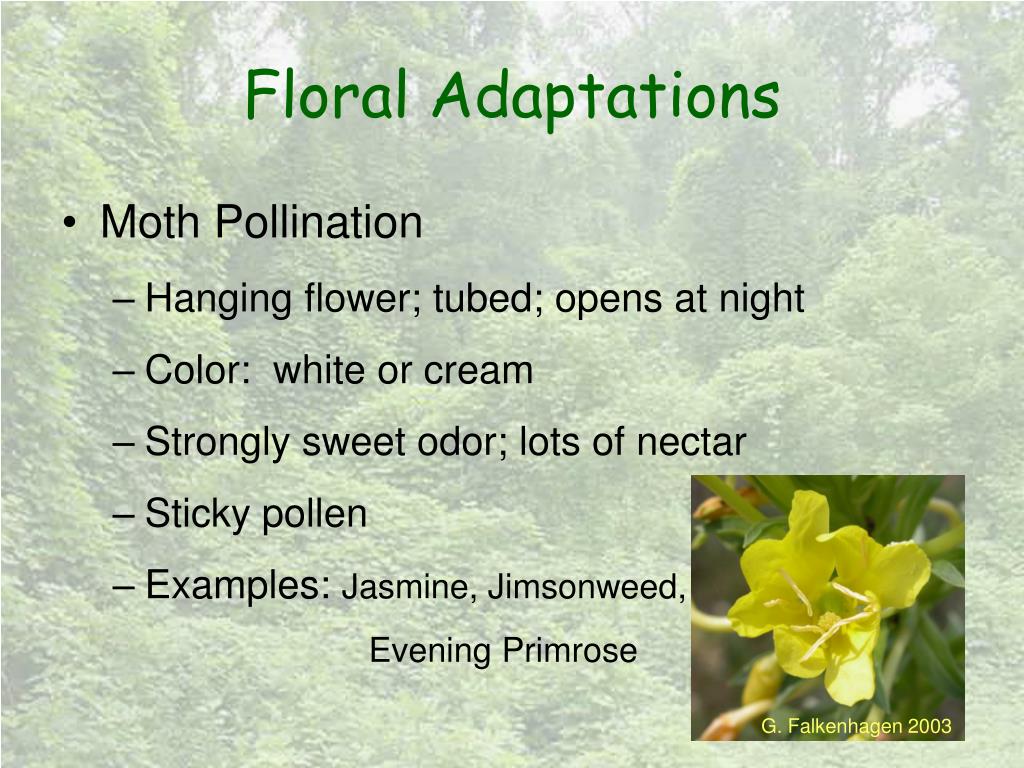 Floral Adaptations

• Moth Pollination
– Hanging flower; tubed; opens at night
– Color: white or cream
– Strongly sweet odor; lots of nectar
– Sticky pollen
– Examples: Jasmine, Jimsonweed, Evening Primrose

G. Falkenhagen 2003